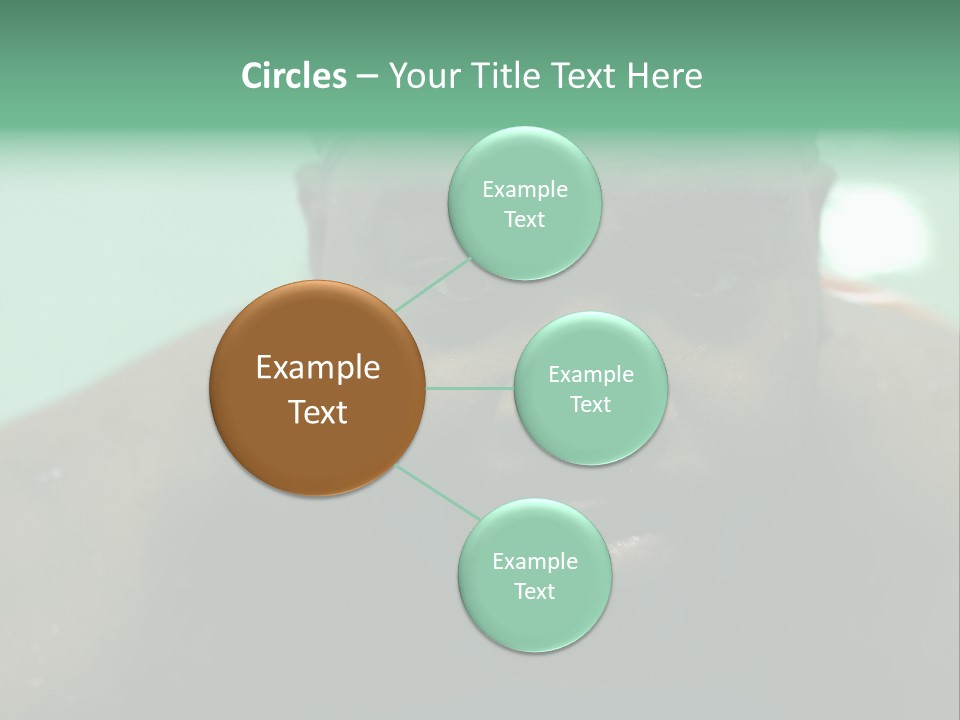 Circles – Your Title Text Here

Example Text

Example Text

Example Text

Example Text